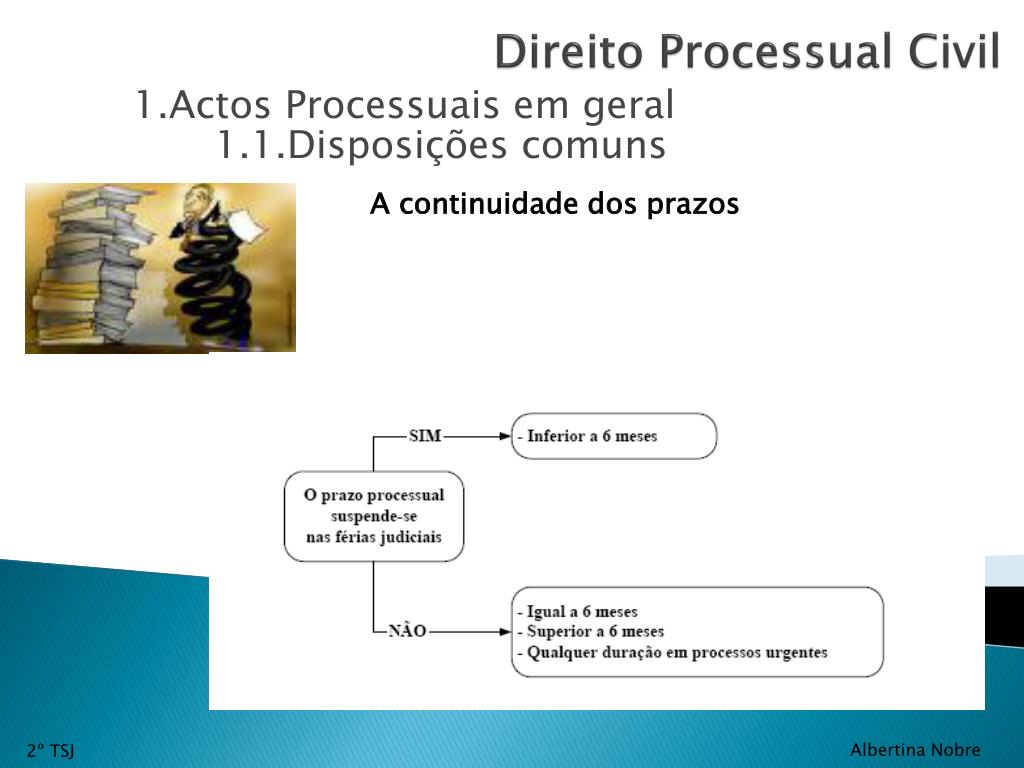 Direito Processual Civil

1.Actos Processuais em geral
1.1.Disposições comuns

A continuidade dos prazos

O prazo processual suspende-se nas férias judiciais

SIM

- Inferior a 6 meses

NÃO

- Igual a 6 meses
- Superior a 6 meses
- Qualquer duração em processos urgentes

2º TSJ

Albertina Nobre